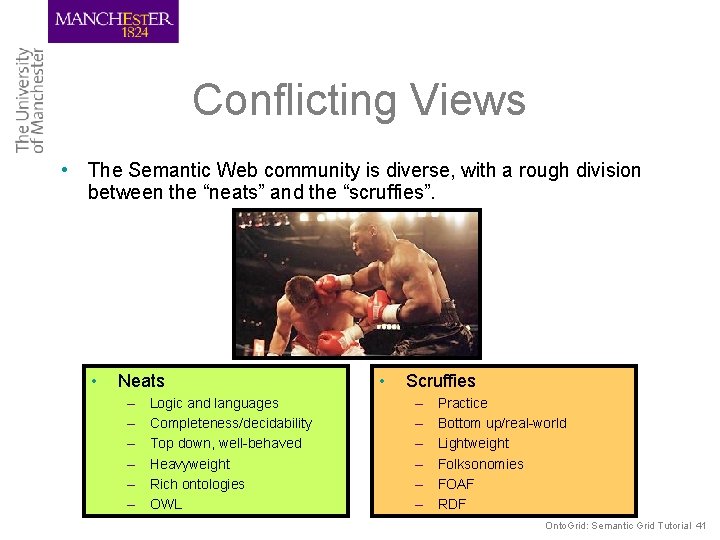 MANCHESTER
1824

The University of Manchester

Conflicting Views

• The Semantic Web community is diverse, with a rough division between the “neats” and the “scruffies”.

• Neats
– Logic and languages
– Completeness/decidability
– Top down, well-behaved
– Heavyweight
– Rich ontologies
– OWL

• Scruffies
– Practice
– Bottom up/real-world
– Lightweight
– Folksonomies
– FOAF
– RDF

OntoGrid: Semantic Grid Tutorial 41